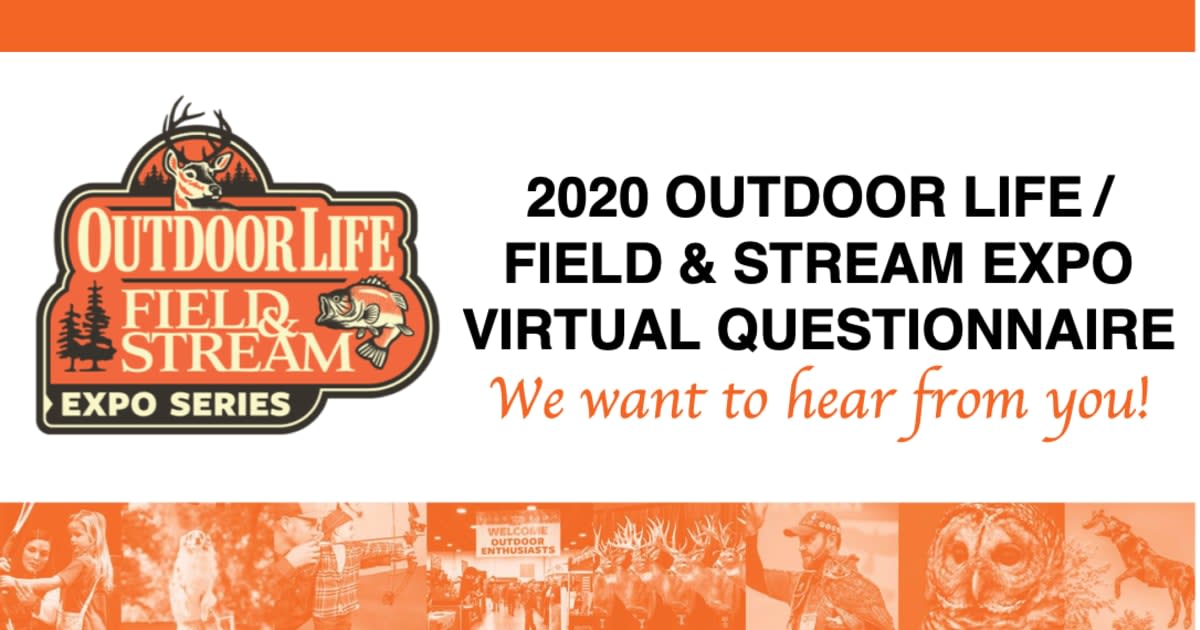 OUTDOOR LIFE
FIELD & STREAM
EXPO SERIES

2020 OUTDOOR LIFE / FIELD & STREAM EXPO VIRTUAL QUESTIONNAIRE

We want to hear from you!

WELCOME OUTDOOR ENTHUSIASTS